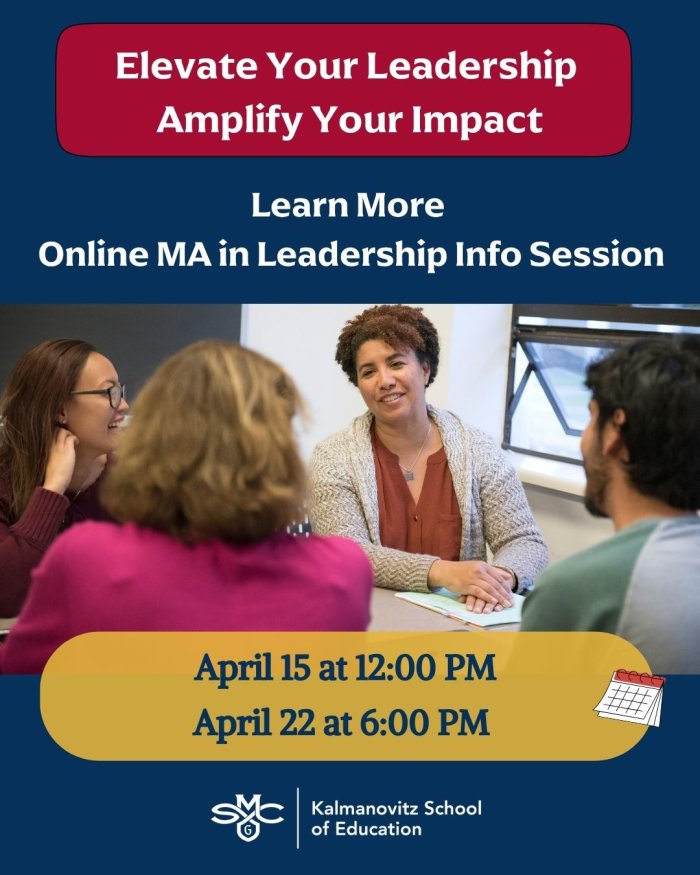 Elevate Your Leadership
Amplify Your Impact

Learn More
Online MA in Leadership Info Session

April 15 at 12:00 PM
April 22 at 6:00 PM

SMC
Kalmanovitz School of Education